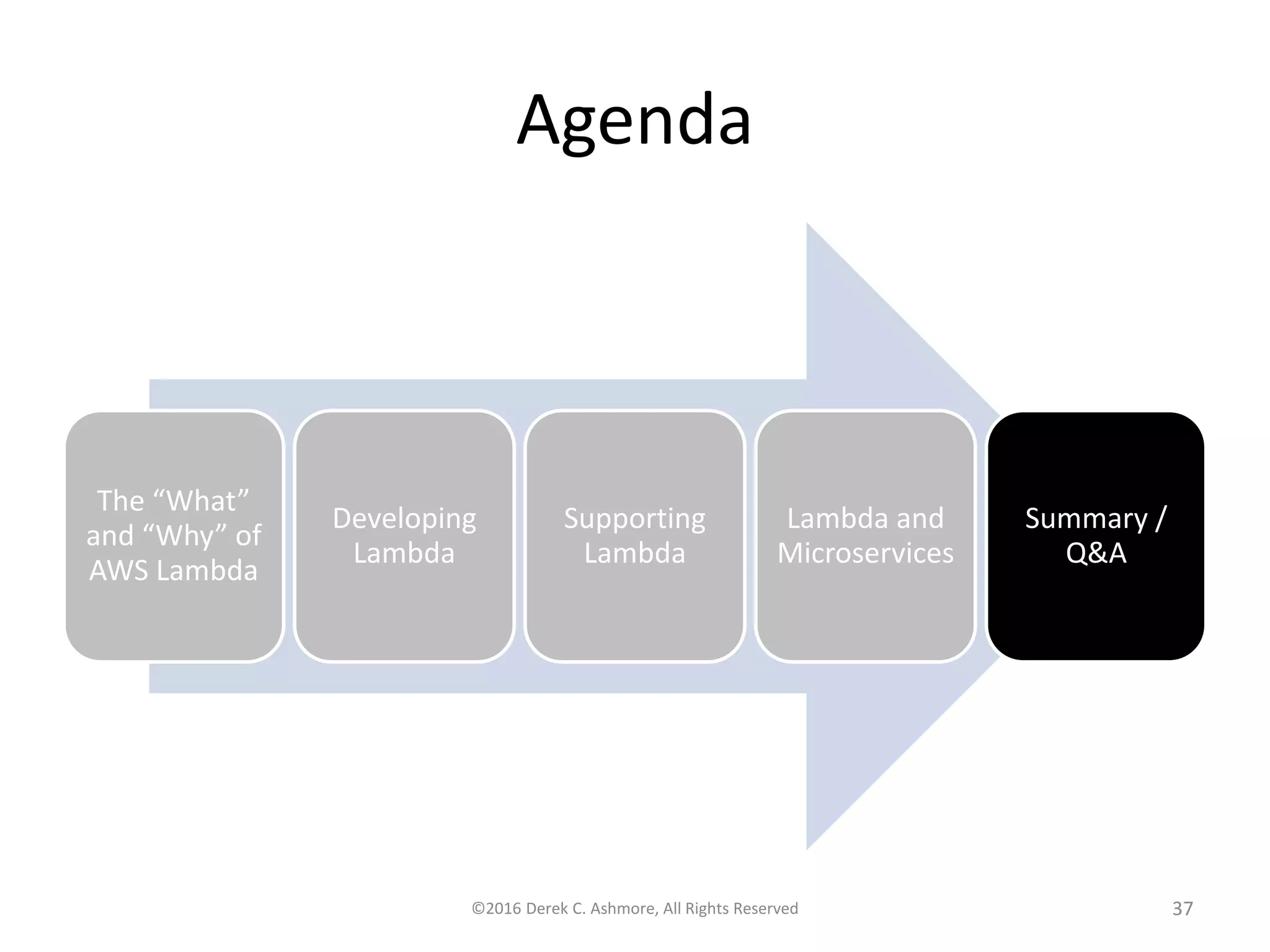 Agenda

The “What” and “Why” of AWS Lambda

Developing Lambda

Supporting Lambda

Lambda and Microservices

Summary / Q&A

©2016 Derek C. Ashmore, All Rights Reserved

37